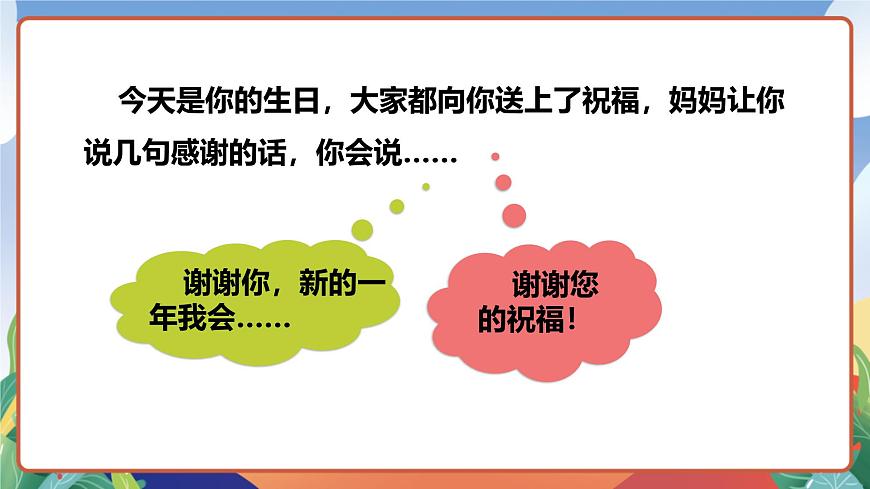 今天是你的生日，大家都向你送上了祝福，妈妈让你说几句感谢的话，你会说……

谢谢你，新的一年我会……

谢谢您的祝福！